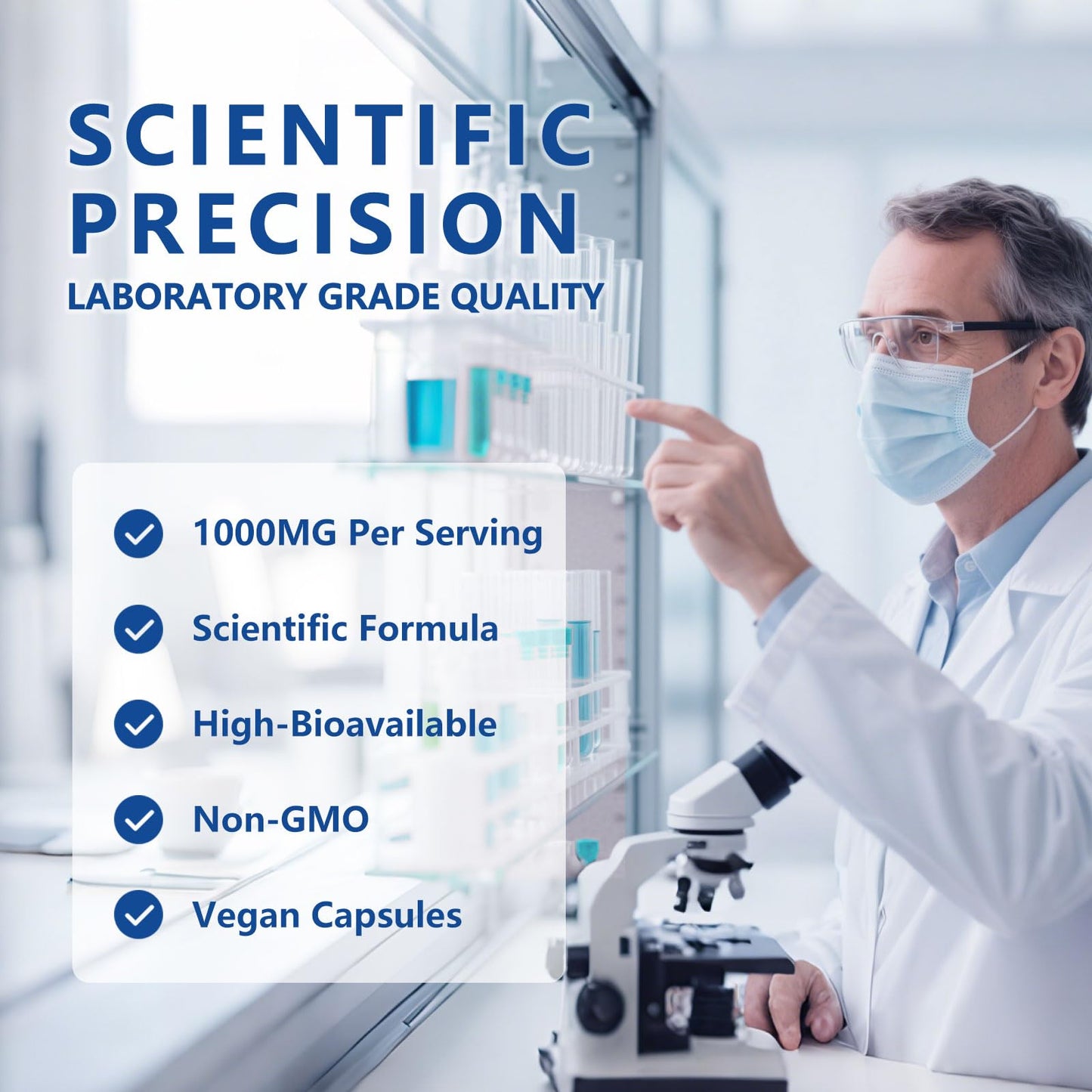 SCIENTIFIC PRECISION
LABORATORY GRADE QUALITY

1000MG Per Serving

Scientific Formula

High-Bioavailable

Non-GMO

Vegan Capsules